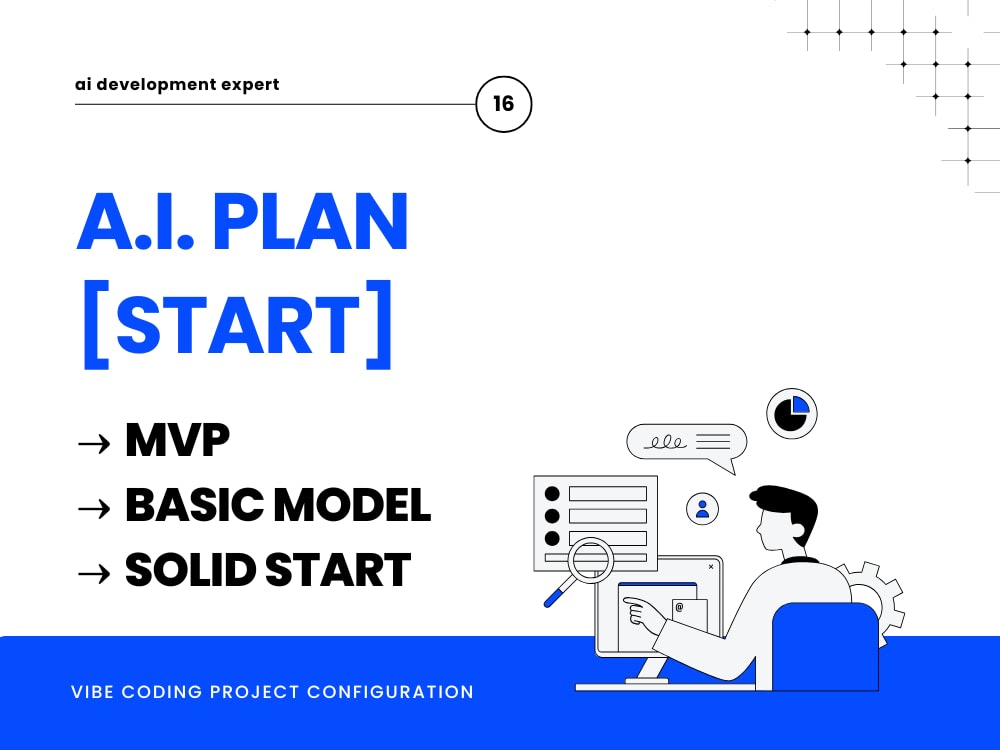 ai development expert

16

A.I. PLAN
[START]

→ MVP
→ BASIC MODEL
→ SOLID START

VIBE CODING PROJECT CONFIGURATION